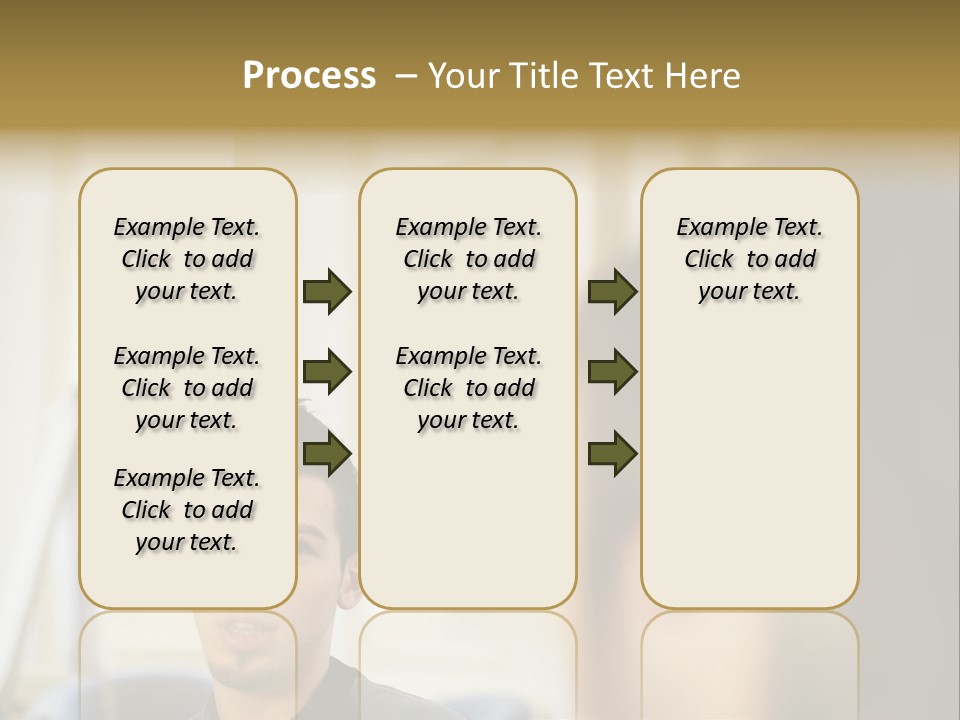 Process – Your Title Text Here

Example Text. Click to add your text.

Example Text. Click to add your text.

Example Text. Click to add your text.

Example Text. Click to add your text.

Example Text. Click to add your text.

Example Text. Click to add your text.